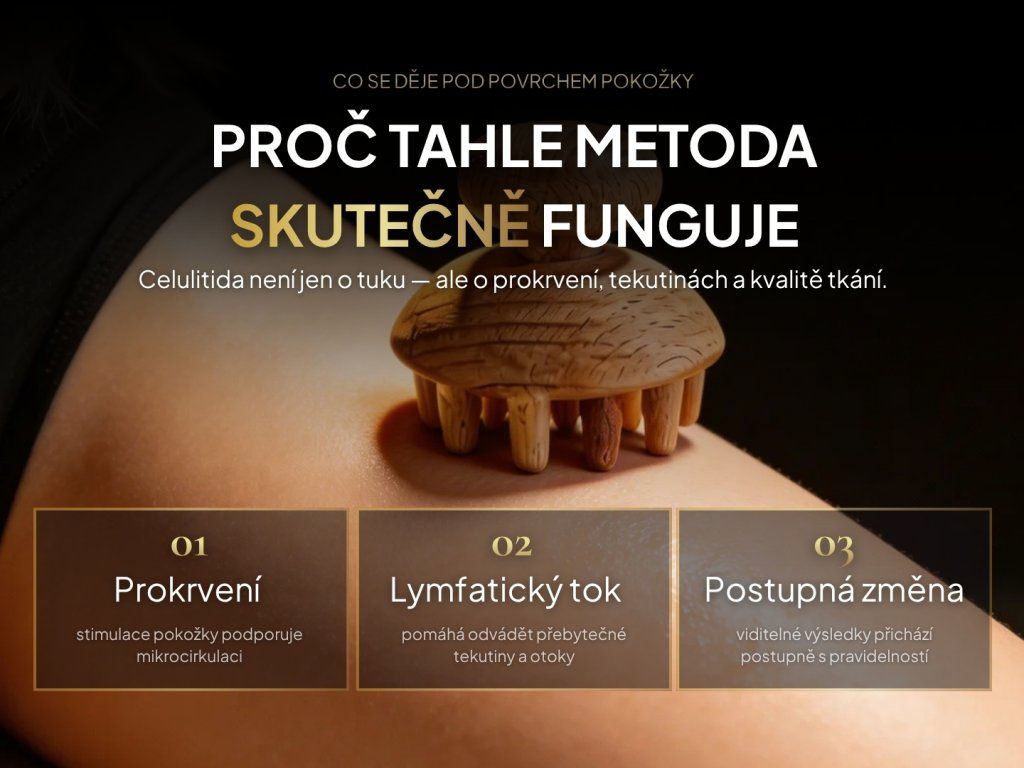 CO SE DĚJE POD POVRCHEM POKOŽKY

PROČ TAHLE METODA SKUTEČNĚ FUNGUJE

Celulitida není jen o tuku — ale o prokrvení, tekutinách a kvalitě tkání.

01
Prokrvení
stimulace pokožky podporuje mikrocirkulaci

02
Lymfatický tok
pomáhá odvádět přebytečné tekutiny a otoky

03
Postupná změna
viditelné výsledky přichází postupně s pravidelností